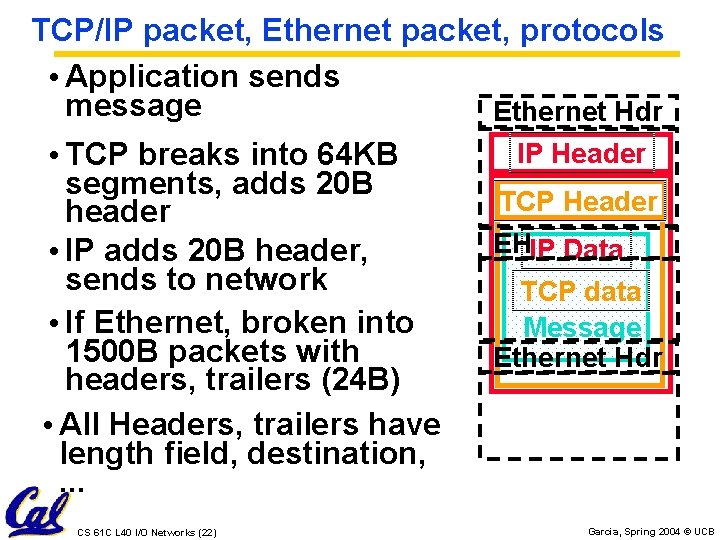 TCP/IP packet, Ethernet packet, protocols

• Application sends message

• TCP breaks into 64KB segments, adds 20B header

• IP adds 20B header, sends to network

• If Ethernet, broken into 1500B packets with headers, trailers (24B)

• All Headers, trailers have length field, destination, ...

Ethernet Hdr
IP Header
TCP Header
EH
IP Data
TCP data
Message
Ethernet Hdr

Cal

CS 61C L40 I/O Networks (22)

Garcia, Spring 2004 © UCB